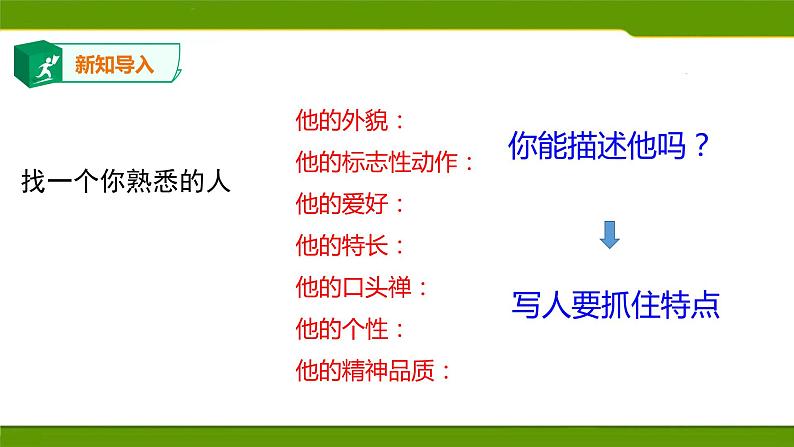 新知导入

找一个你熟悉的人

他的外貌：
他的标志性动作：
他的爱好：
他的特长：
他的口头禅：
他的个性：
他的精神品质：

你能描述他吗？

写人要抓住特点